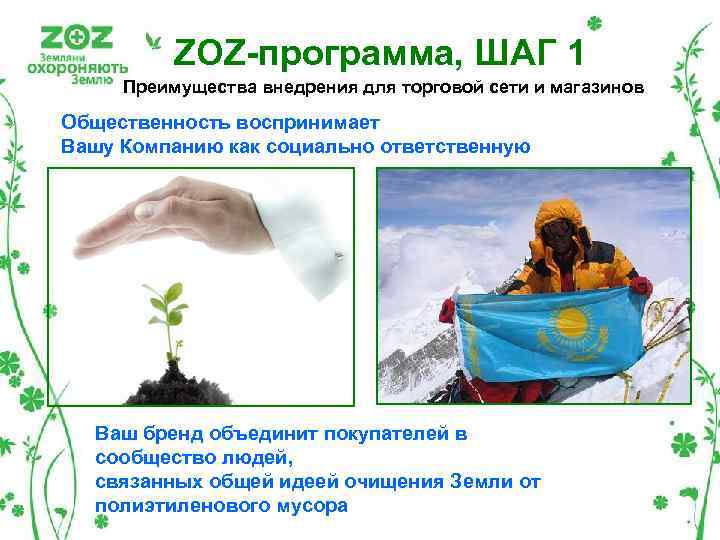 ZOZ
Земляни охороняють Землю

ZOZ-программа, ШАГ 1

Преимущества внедрения для торговой сети и магазинов

Общественность воспринимает
Вашу Компанию как социально ответственную

Ваш бренд объединит покупателей в сообщество людей,
связанных общей идеей очищения Земли от полиэтиленового мусора